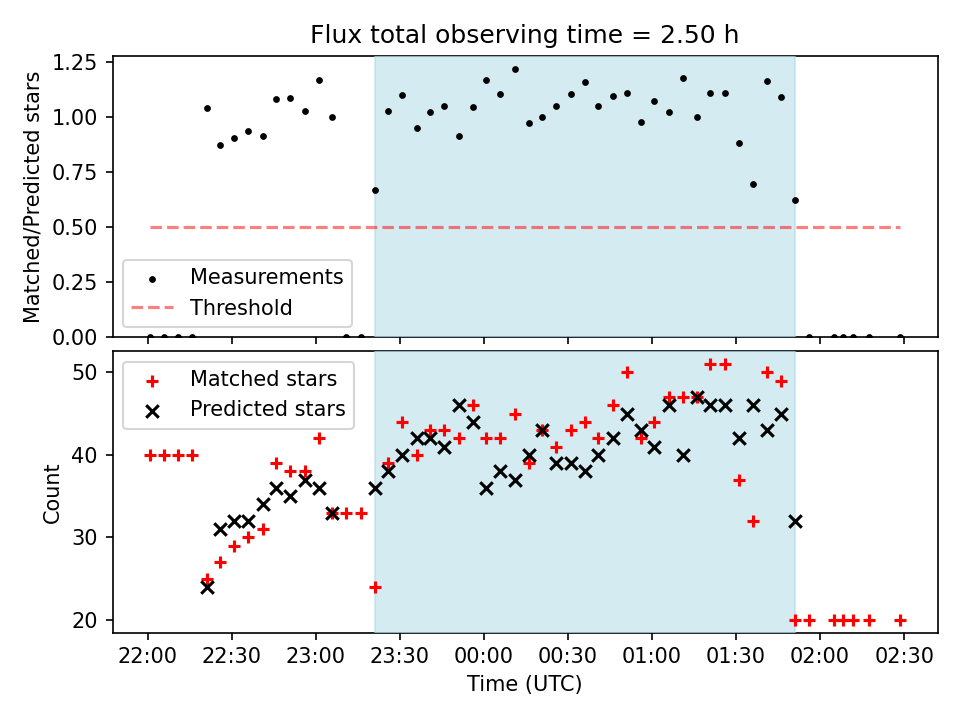 Flux total observing time = 2.50 h

Matched/Predicted stars

1.25
1.00
0.75
0.50
0.25
0.00

Measurements
Threshold

Count

50
40
30
20

Matched stars
Predicted stars

22:00
22:30
23:00
23:30
00:00
00:30
01:00
01:30
02:00
02:30

Time (UTC)